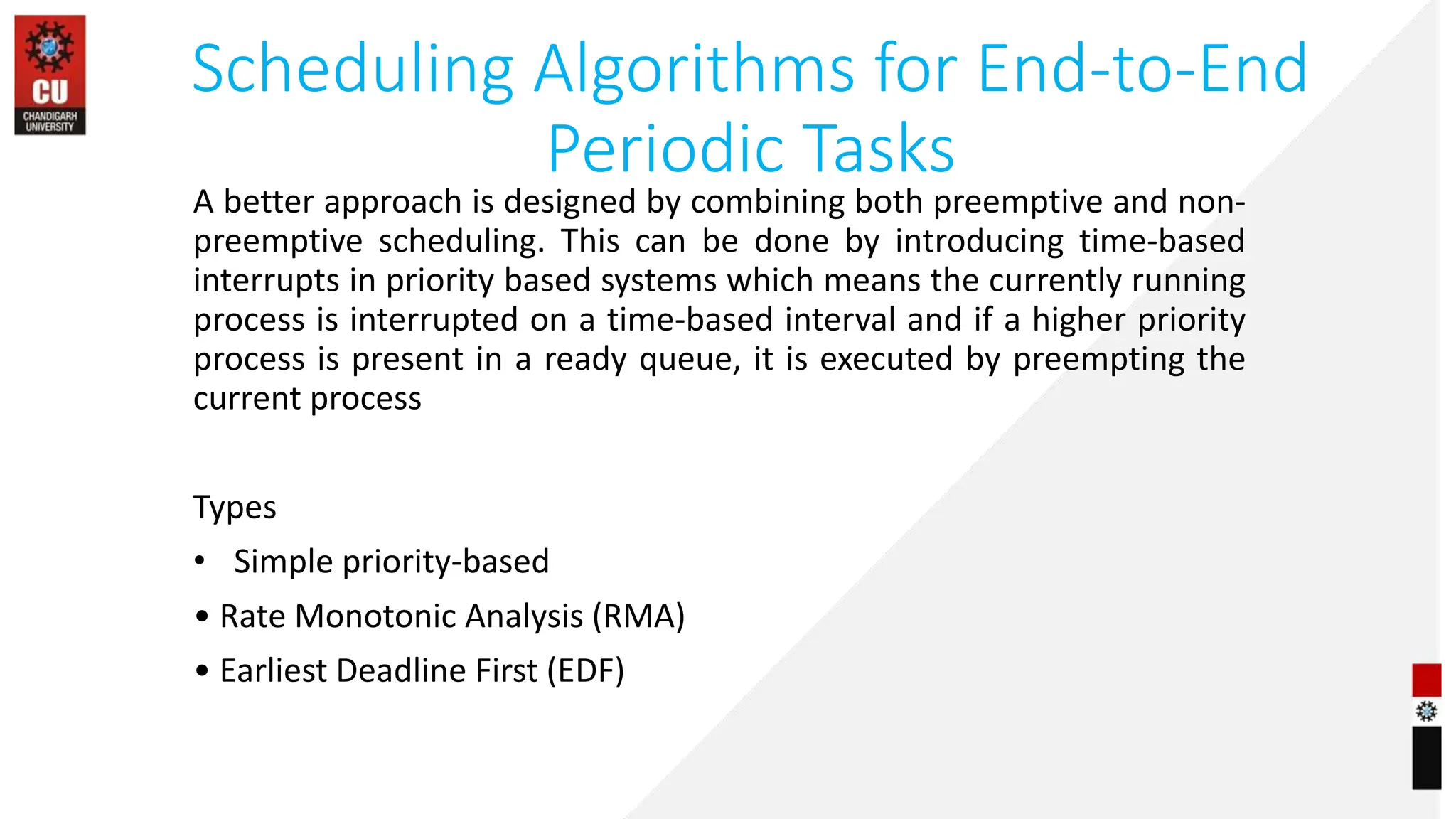 CU
CHANDIGARH UNIVERSITY

Scheduling Algorithms for End-to-End Periodic Tasks

A better approach is designed by combining both preemptive and non-preemptive scheduling. This can be done by introducing time-based interrupts in priority based systems which means the currently running process is interrupted on a time-based interval and if a higher priority process is present in a ready queue, it is executed by preempting the current process

Types

• Simple priority-based
• Rate Monotonic Analysis (RMA)
• Earliest Deadline First (EDF)